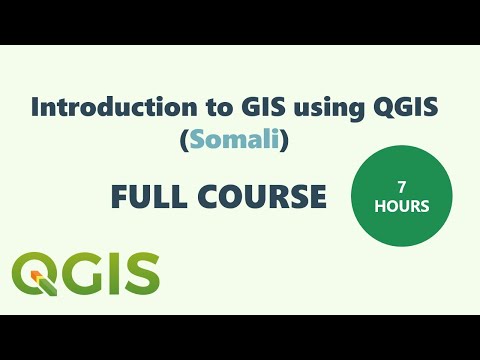 Introduction to GIS using QGIS
(Somali)

FULL COURSE

7
HOURS

QGIS